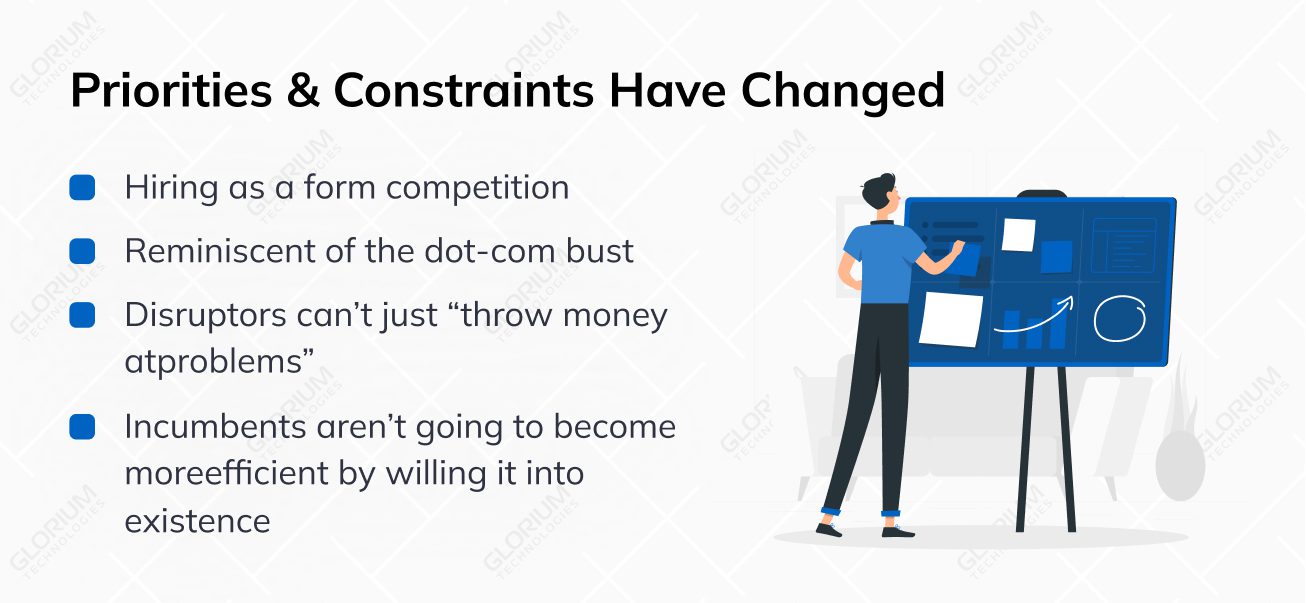 Priorities & Constraints Have Changed

Hiring as a form competition

Reminiscent of the dot-com bust

Disruptors can't just "throw money atproblems"

Incumbents aren't going to become moreefficient by willing it into existence

GLORIUM TECHNOLOGIES